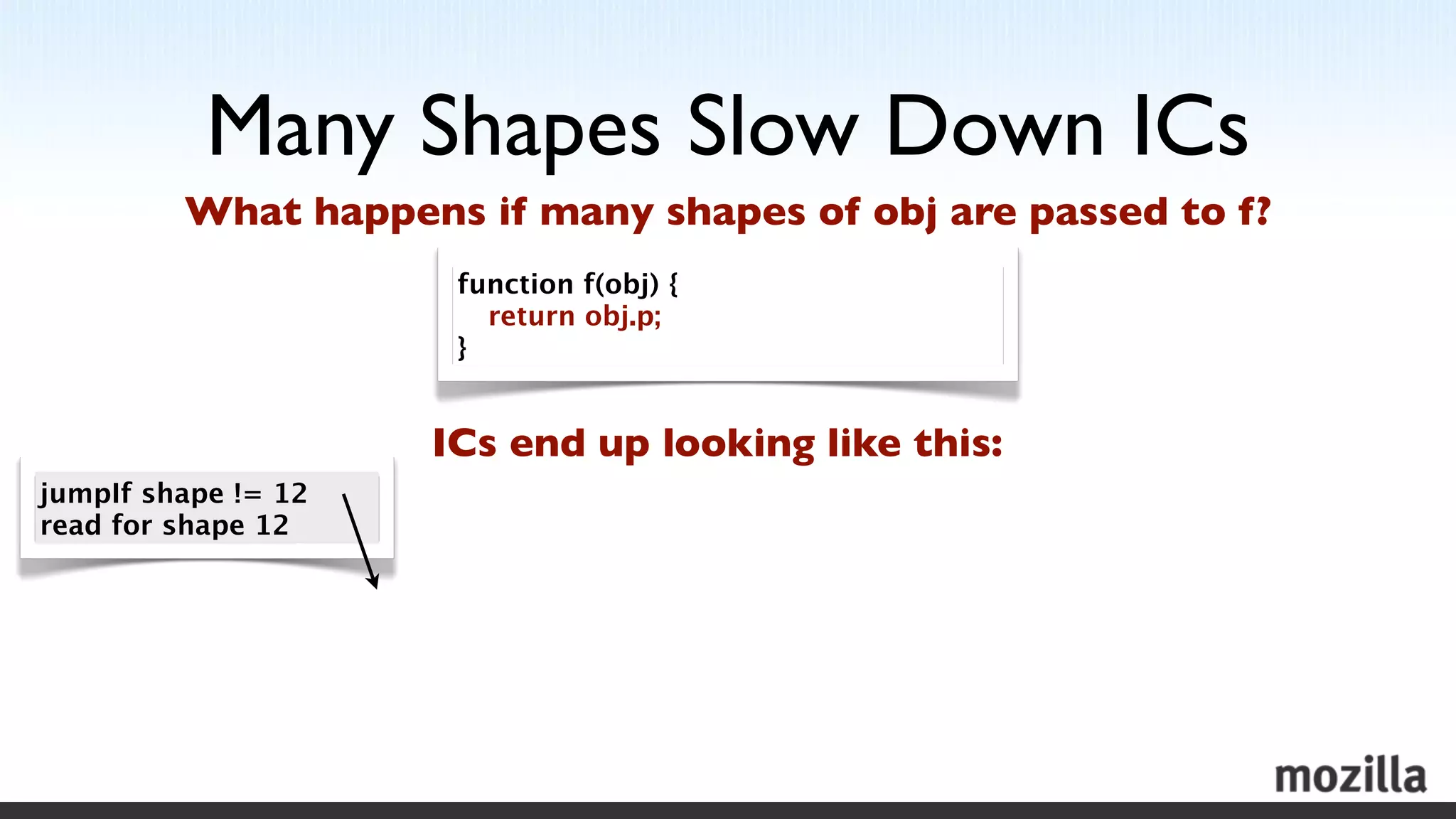 Many Shapes Slow Down ICs

What happens if many shapes of obj are passed to f?

function f(obj) {
return obj.p;
}

ICs end up looking like this:

jumpIf shape != 12
read for shape 12

mozilla